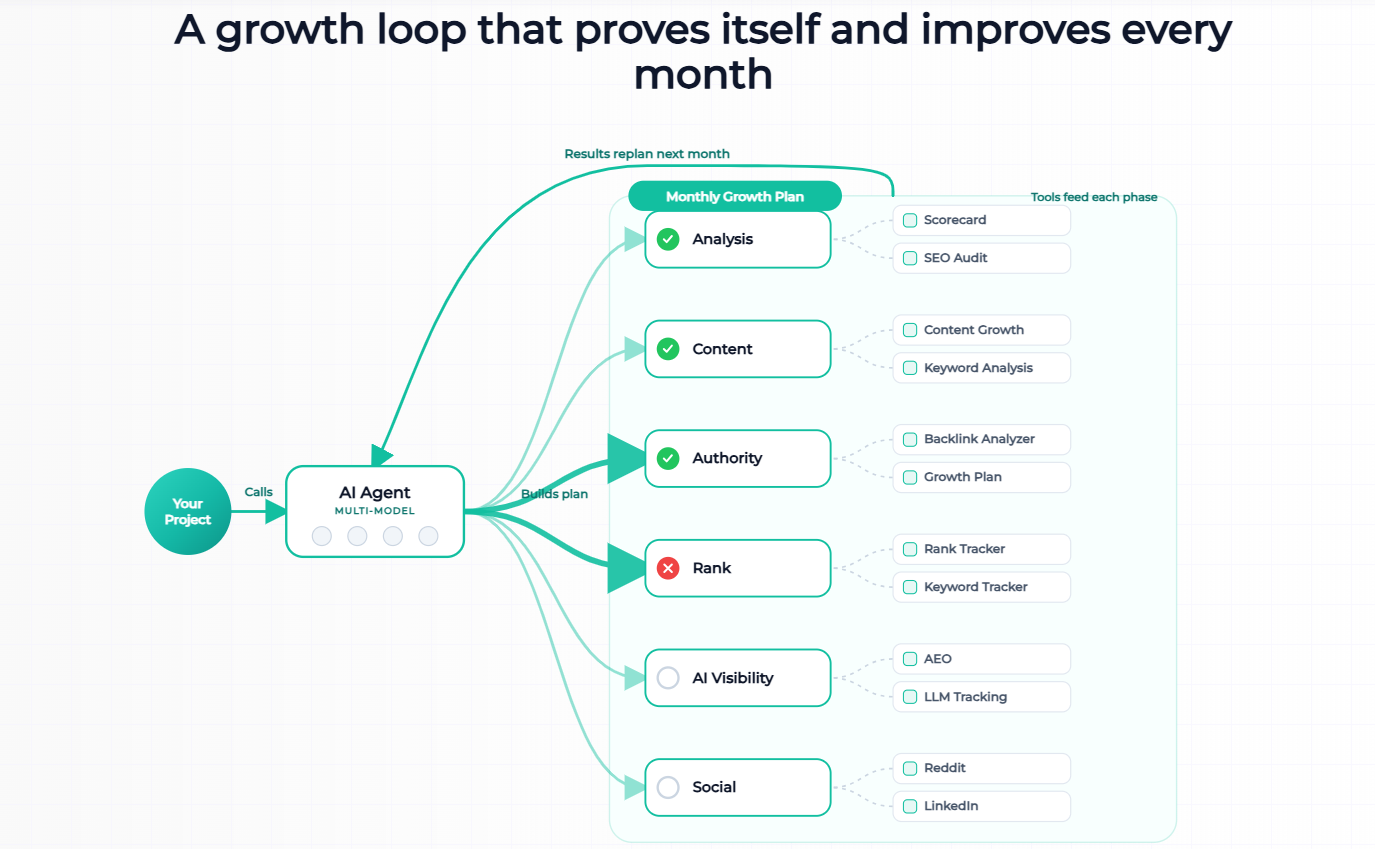 A growth loop that proves itself and improves every month

Results replan next month

Monthly Growth Plan

Tools feed each phase

Your Project

Calls

AI Agent
MULTI-MODEL

Builds plan

Analysis
Scorecard
SEO Audit

Content
Content Growth
Keyword Analysis

Authority
Backlink Analyzer
Growth Plan

Rank
Rank Tracker
Keyword Tracker

AI Visibility
AEO
LLM Tracking

Social
Reddit
LinkedIn